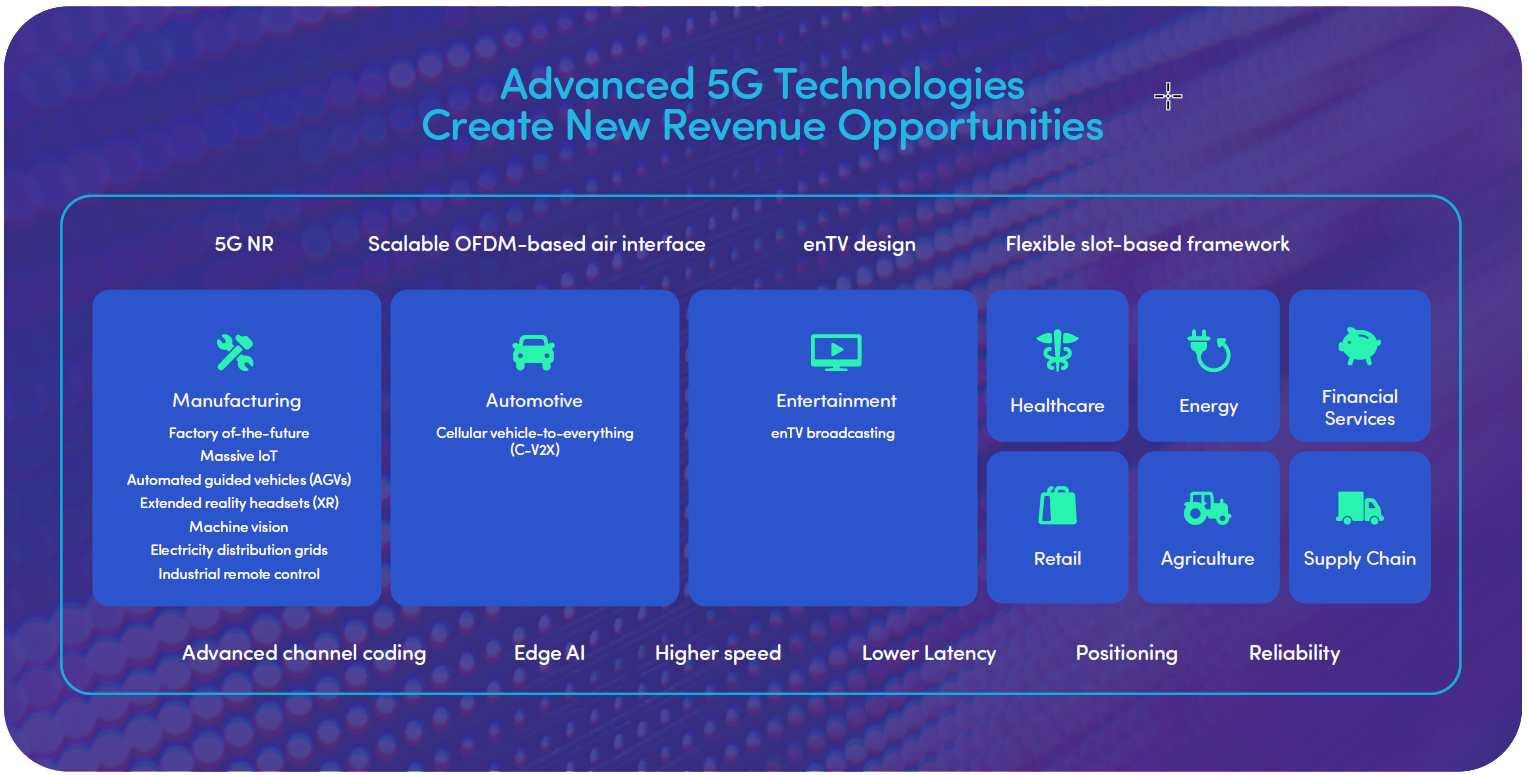 Advanced 5G Technologies
Create New Revenue Opportunities

5G NR

Scalable OFDM-based air interface

enTV design

Flexible slot-based framework

Manufacturing
Factory of-the-future
Massive IoT
Automated guided vehicles (AGVs)
Extended reality headsets (XR)
Machine vision
Electricity distribution grids
Industrial remote control

Automotive
Cellular vehicle-to-everything (C-V2X)

Entertainment
enTV broadcasting

Healthcare

Energy

Financial Services

Retail

Agriculture

Supply Chain

Advanced channel coding

Edge AI

Higher speed

Lower Latency

Positioning

Reliability